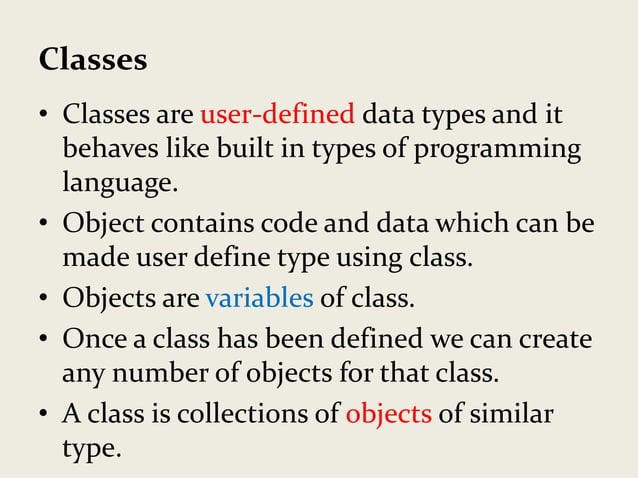 Classes

• Classes are user-defined data types and it behaves like built in types of programming language.
• Object contains code and data which can be made user define type using class.
• Objects are variables of class.
• Once a class has been defined we can create any number of objects for that class.
• A class is collections of objects of similar type.